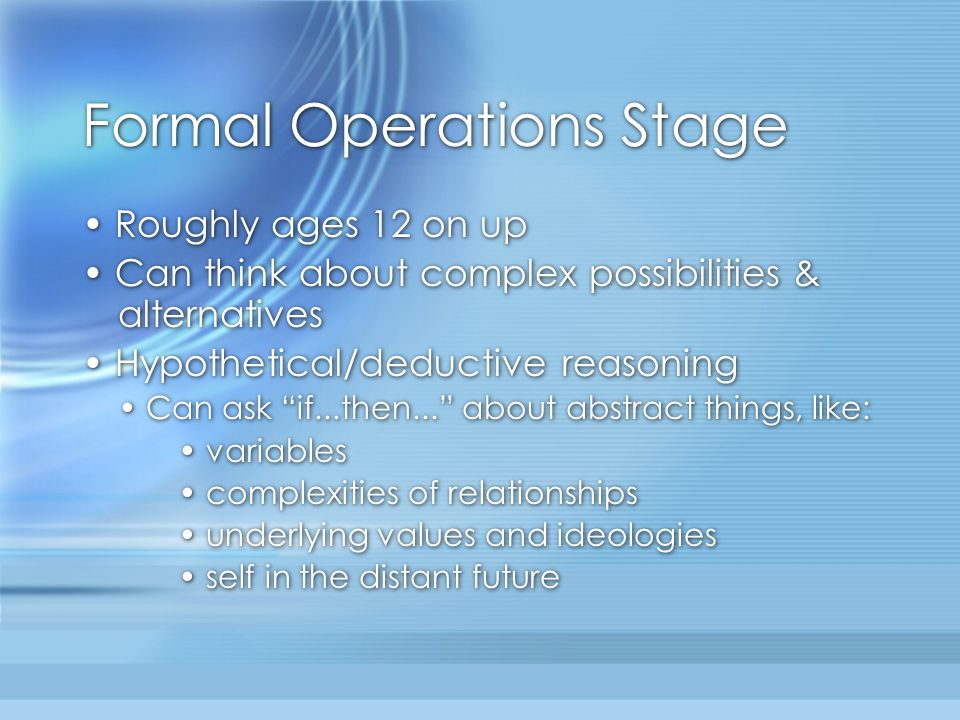 Formal Operations Stage

• Roughly ages 12 on up
• Can think about complex possibilities & alternatives
• Hypothetical/deductive reasoning
  • Can ask “if...then...” about abstract things, like:
    • variables
    • complexities of relationships
    • underlying values and ideologies
    • self in the distant future